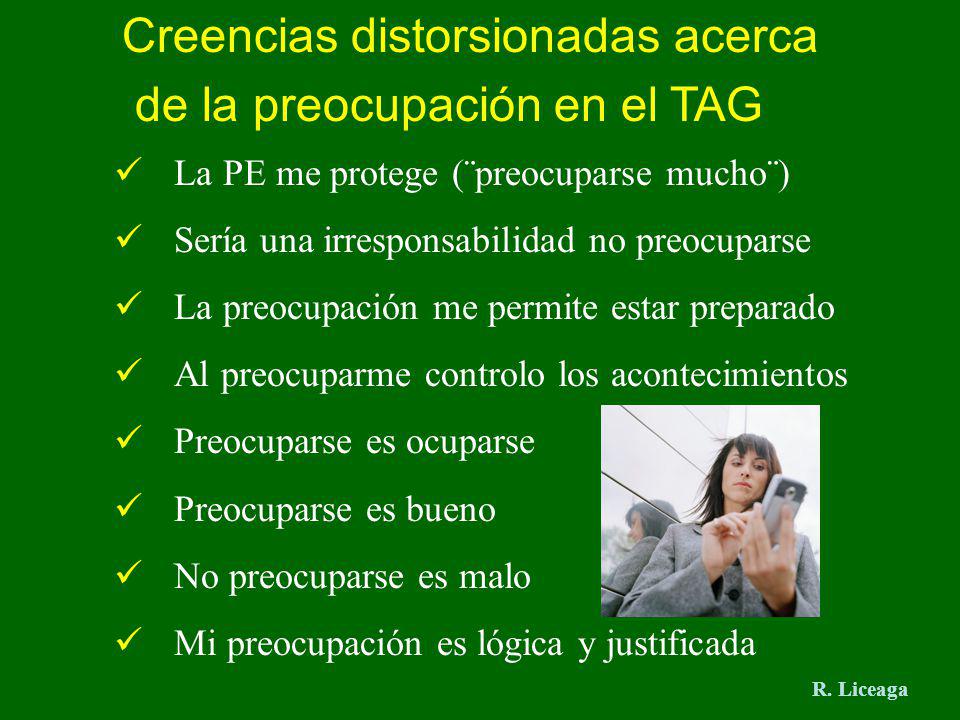 Creencias distorsionadas acerca de la preocupación en el TAG

✓ La PE me protege (¨preocuparse mucho¨)

✓ Sería una irresponsabilidad no preocuparse

✓ La preocupación me permite estar preparado

✓ Al preocuparme controlo los acontecimientos

✓ Preocuparse es ocuparse

✓ Preocuparse es bueno

✓ No preocuparse es malo

✓ Mi preocupación es lógica y justificada

R. Liceaga